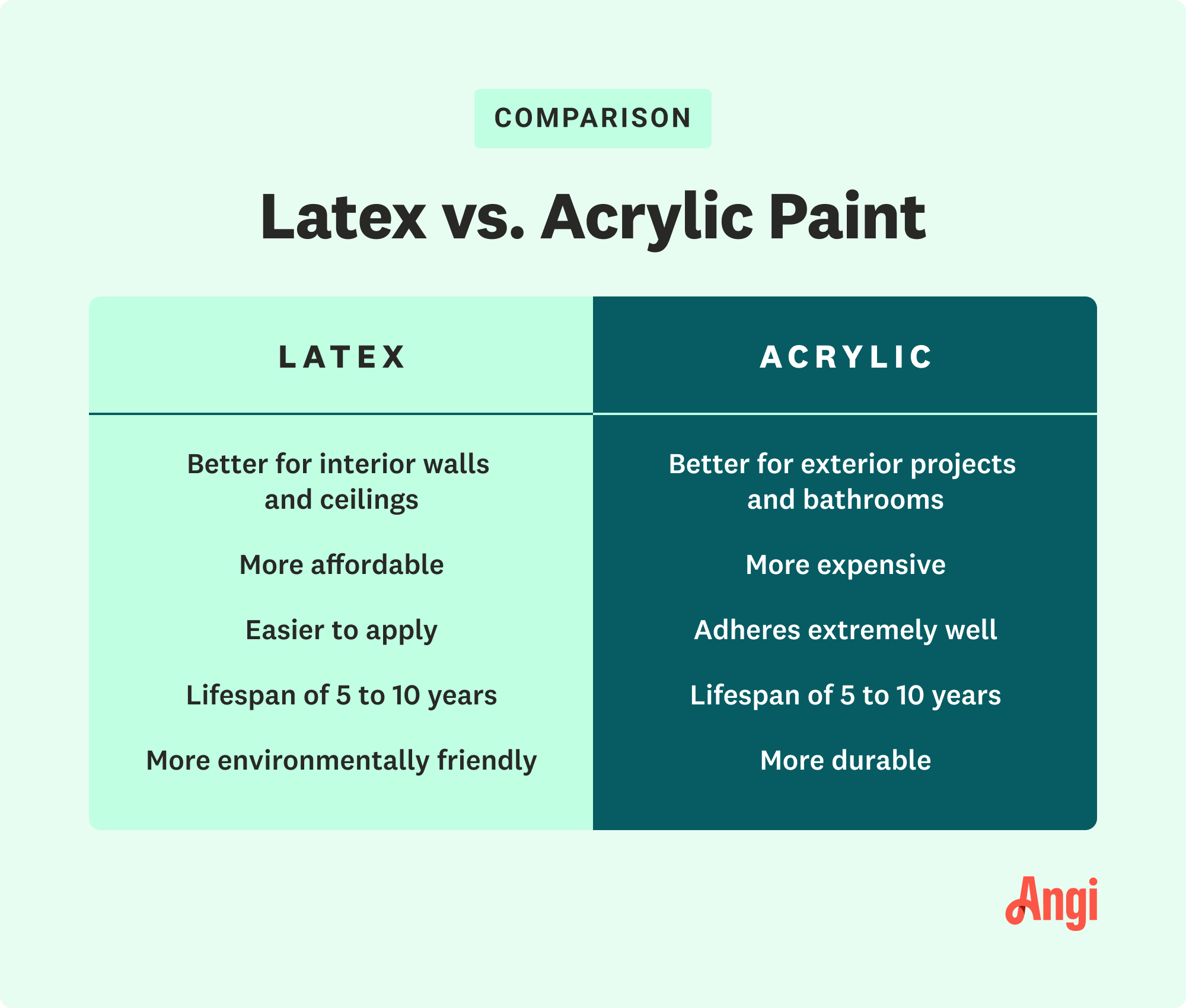 COMPARISON

Latex vs. Acrylic Paint

| LATEX | ACRYLIC |
|---|---|
| Better for interior walls and ceilings | Better for exterior projects and bathrooms |
| More affordable | More expensive |
| Easier to apply | Adheres extremely well |
| Lifespan of 5 to 10 years | Lifespan of 5 to 10 years |
| More environmentally friendly | More durable |

Angi